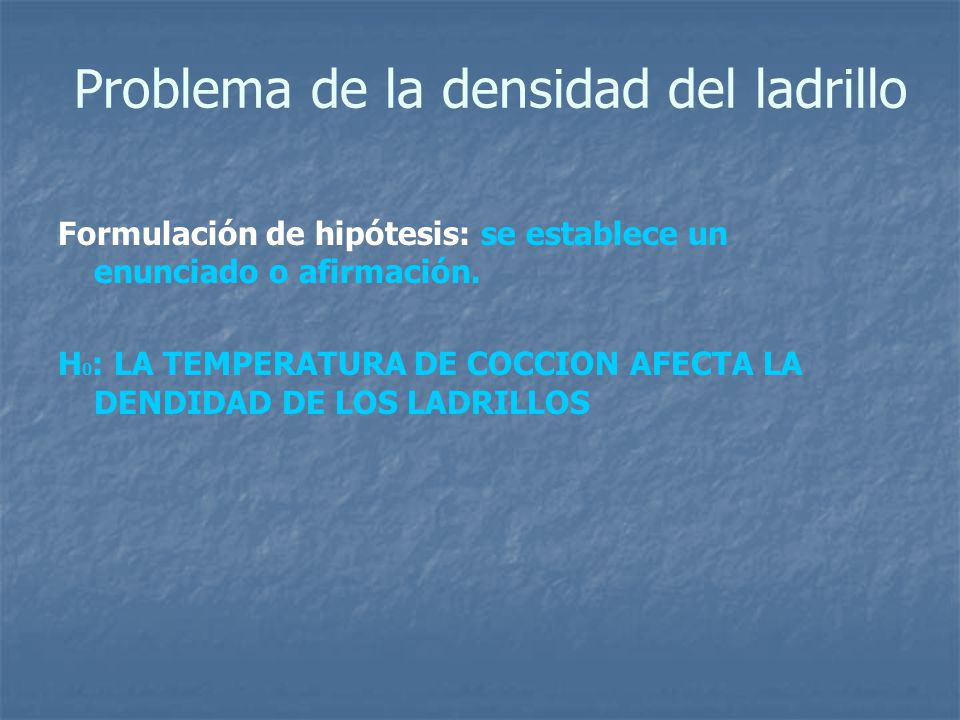 Problema de la densidad del ladrillo

Formulación de hipótesis: se establece un enunciado o afirmación.

$H_0$: LA TEMPERATURA DE COCCION AFECTA LA DENDIDAD DE LOS LADRILLOS